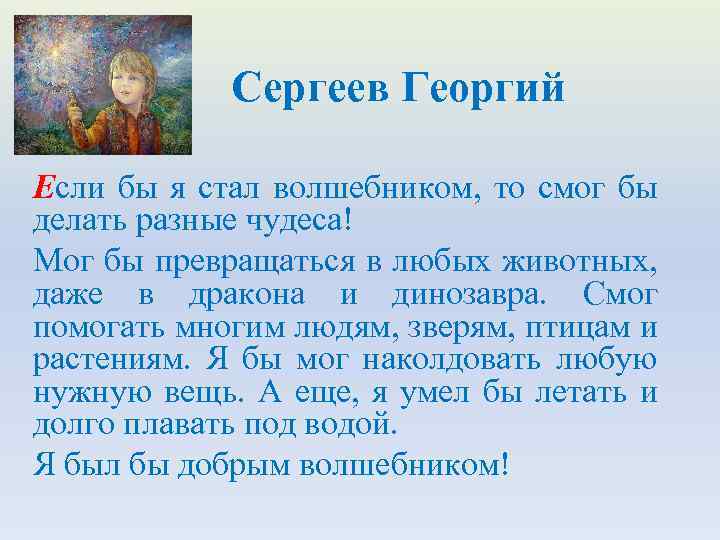 Сергеев Георгий

Если бы я стал волшебником, то смог бы делать разные чудеса!

Мог бы превращаться в любых животных, даже в дракона и динозавра. Смог помогать многим людям, зверям, птицам и растениям. Я бы мог наколдовать любую нужную вещь. А еще, я умел бы летать и долго плавать под водой.

Я был бы добрым волшебником!